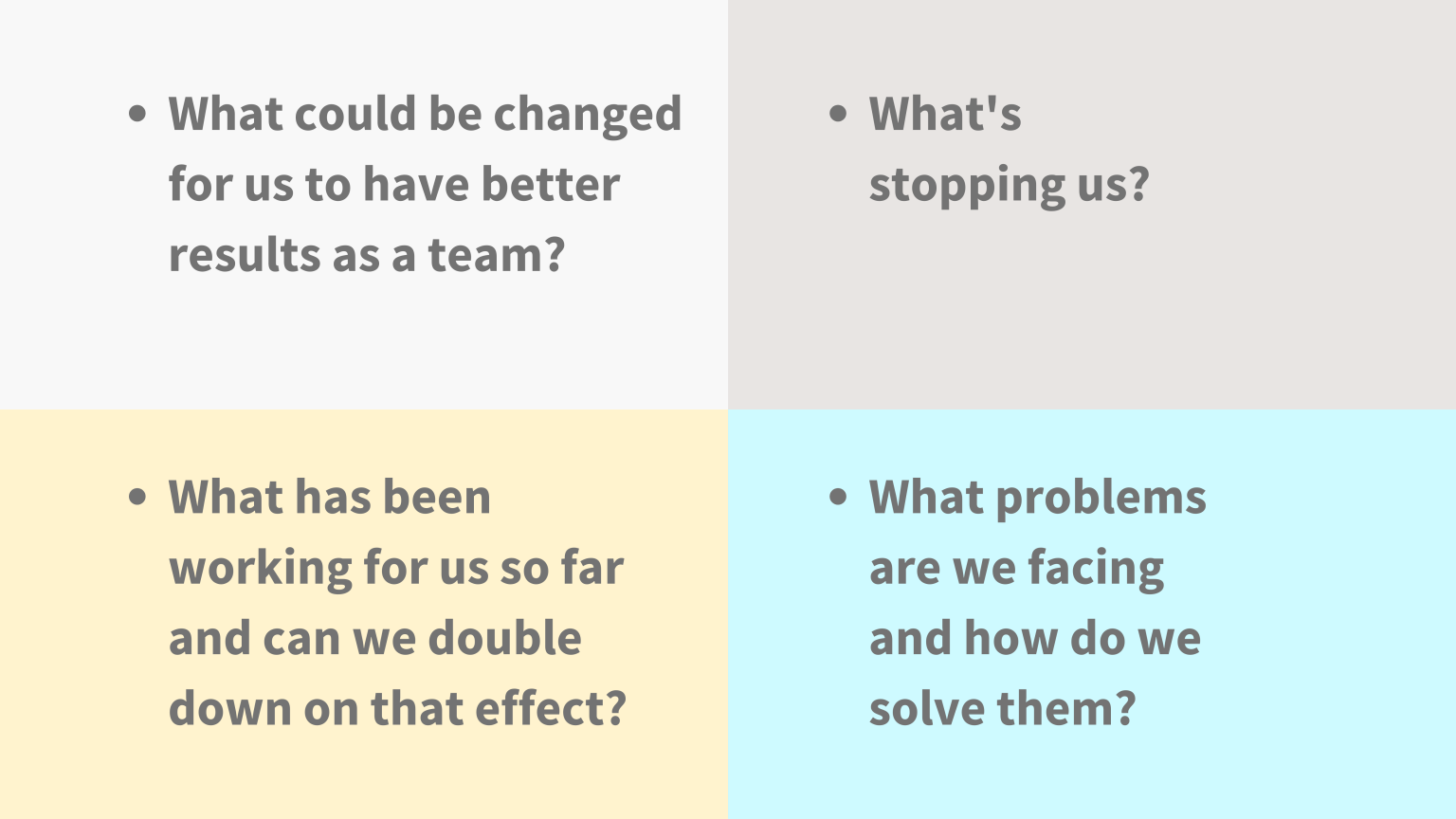 • What could be changed for us to have better results as a team?

• What's stopping us?

• What has been working for us so far and can we double down on that effect?

• What problems are we facing and how do we solve them?